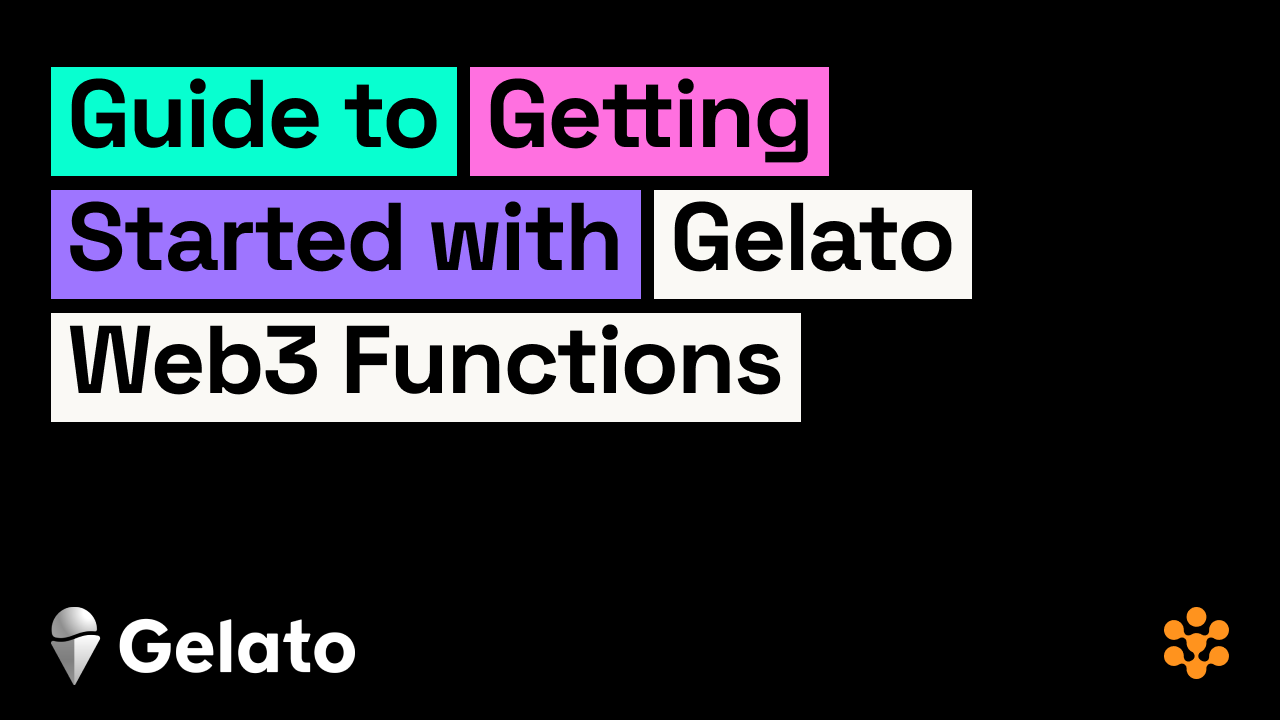 Guide to Getting Started with Gelato Web3 Functions

Gelato